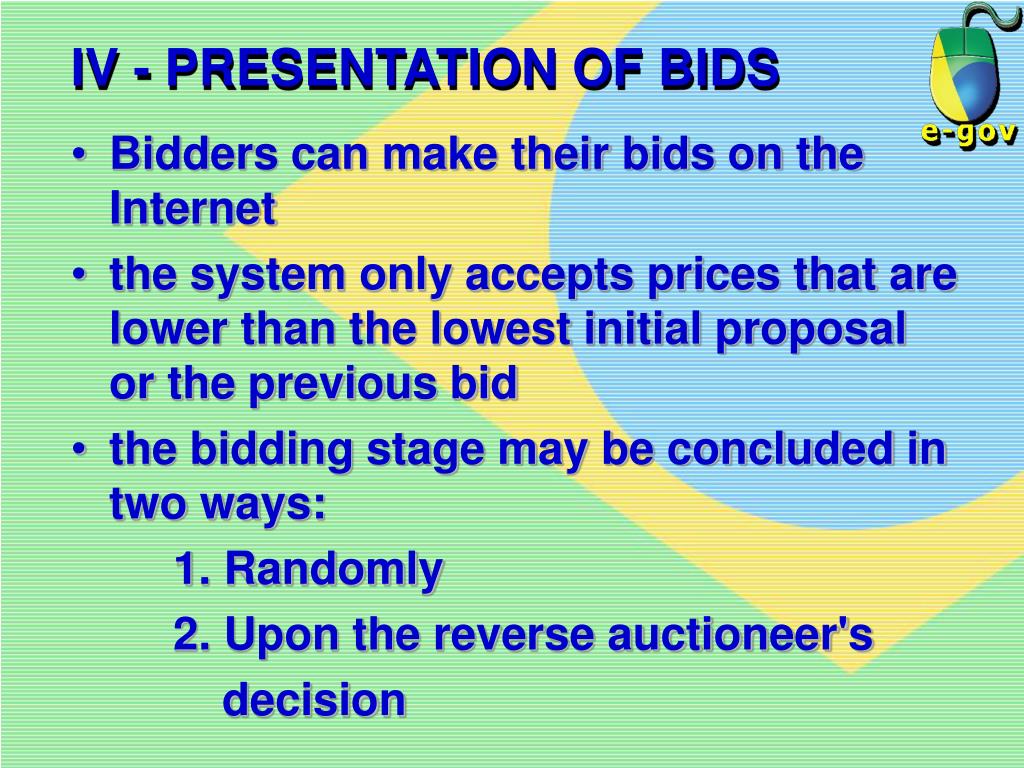 IV - PRESENTATION OF BIDS

e-gov

• Bidders can make their bids on the Internet
• the system only accepts prices that are lower than the lowest initial proposal or the previous bid
• the bidding stage may be concluded in two ways:
1. Randomly
2. Upon the reverse auctioneer's decision